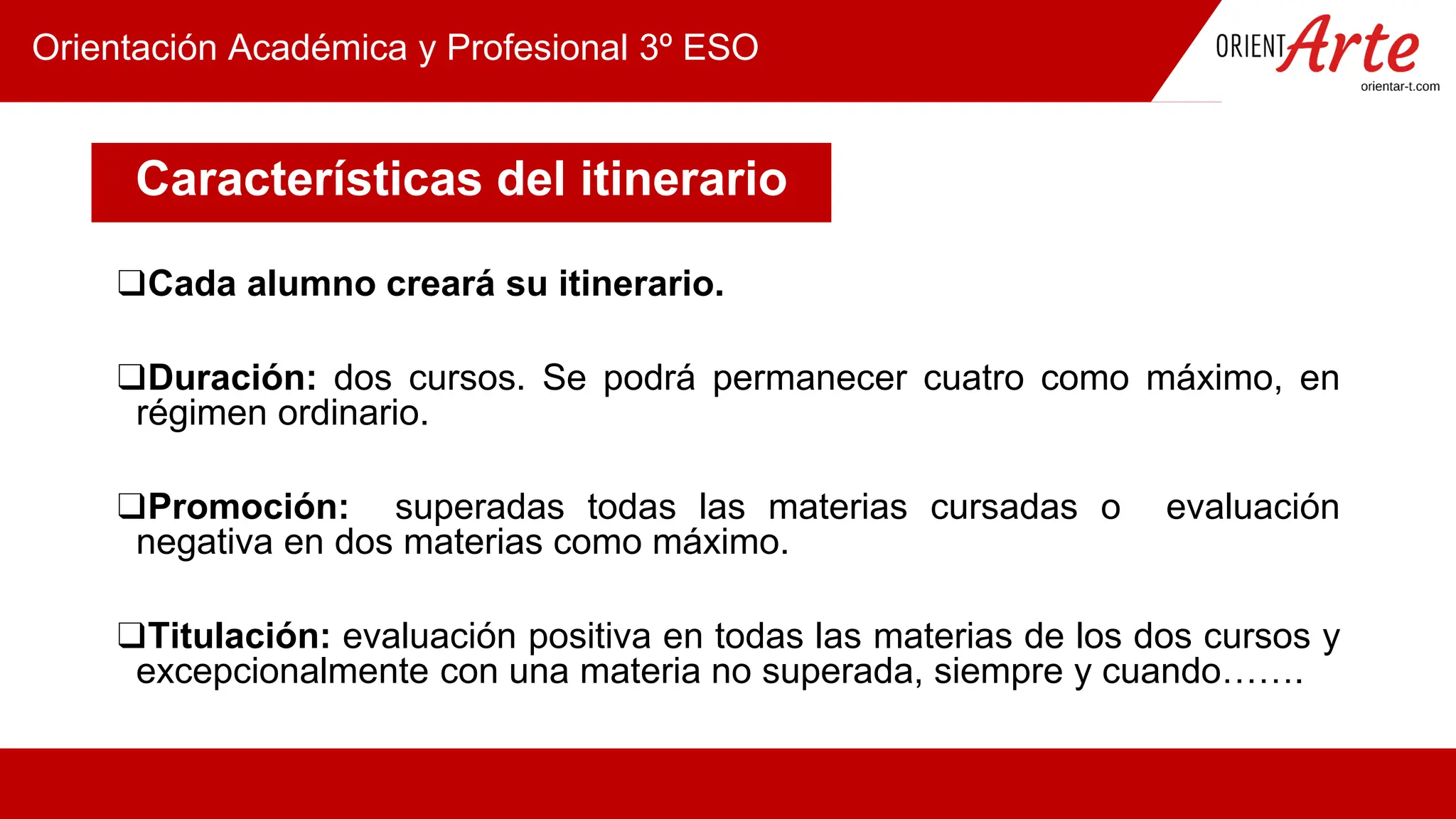 Orientación Académica y Profesional 3º ESO

ORIENTArte
orientar-t.com

Características del itinerario

❑Cada alumno creará su itinerario.

❑Duración: dos cursos. Se podrá permanecer cuatro como máximo, en régimen ordinario.

❑Promoción: superadas todas las materias cursadas o evaluación negativa en dos materias como máximo.

❑Titulación: evaluación positiva en todas las materias de los dos cursos y excepcionalmente con una materia no superada, siempre y cuando…….